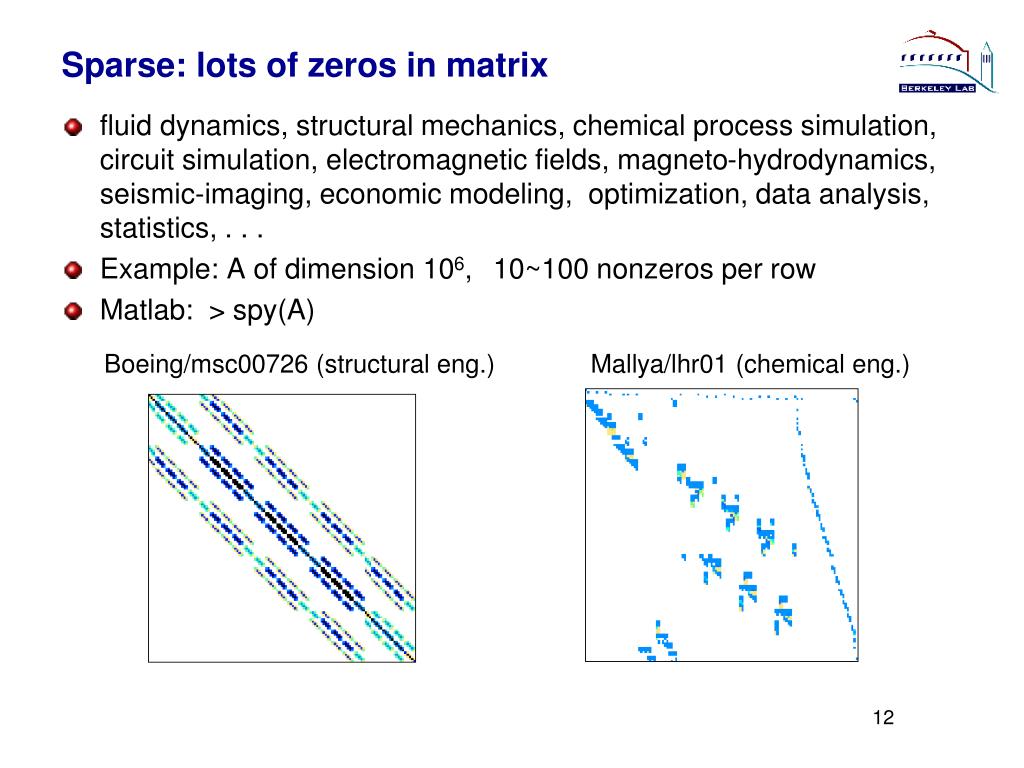 Sparse: lots of zeros in matrix

BERKELEY LAB

fluid dynamics, structural mechanics, chemical process simulation, circuit simulation, electromagnetic fields, magneto-hydrodynamics, seismic-imaging, economic modeling, optimization, data analysis, statistics, . . .

Example: A of dimension $10^6$, 10~100 nonzeros per row

Matlab: > spy(A)

Boeing/msc00726 (structural eng.)

Mallya/lhr01 (chemical eng.)

12